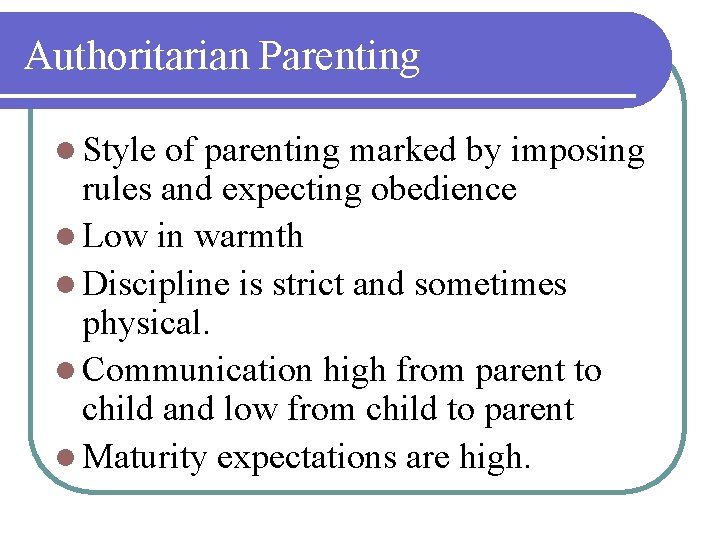 Authoritarian Parenting

- Style of parenting marked by imposing rules and expecting obedience
- Low in warmth
- Discipline is strict and sometimes physical.
- Communication high from parent to child and low from child to parent
- Maturity expectations are high.